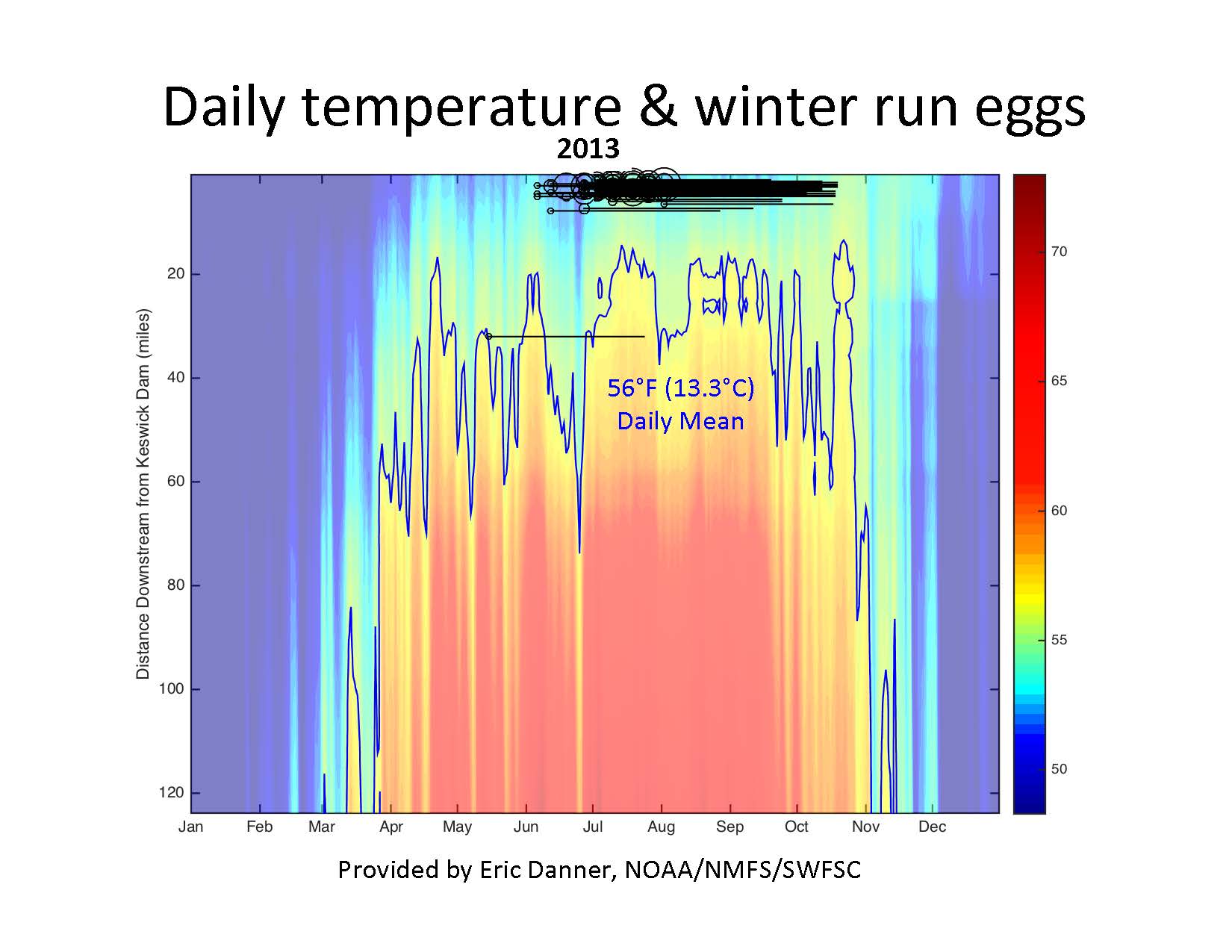 Daily temperature & winter run eggs

2013

Distance Downstream from Keswick Dam (miles)

20
40
60
80
100
120

56°F (13.3°C)
Daily Mean

Jan Feb Mar Apr May Jun Jul Aug Sep Oct Nov Dec

70
65
60
55
50

Provided by Eric Danner, NOAA/NMFS/SWFSC